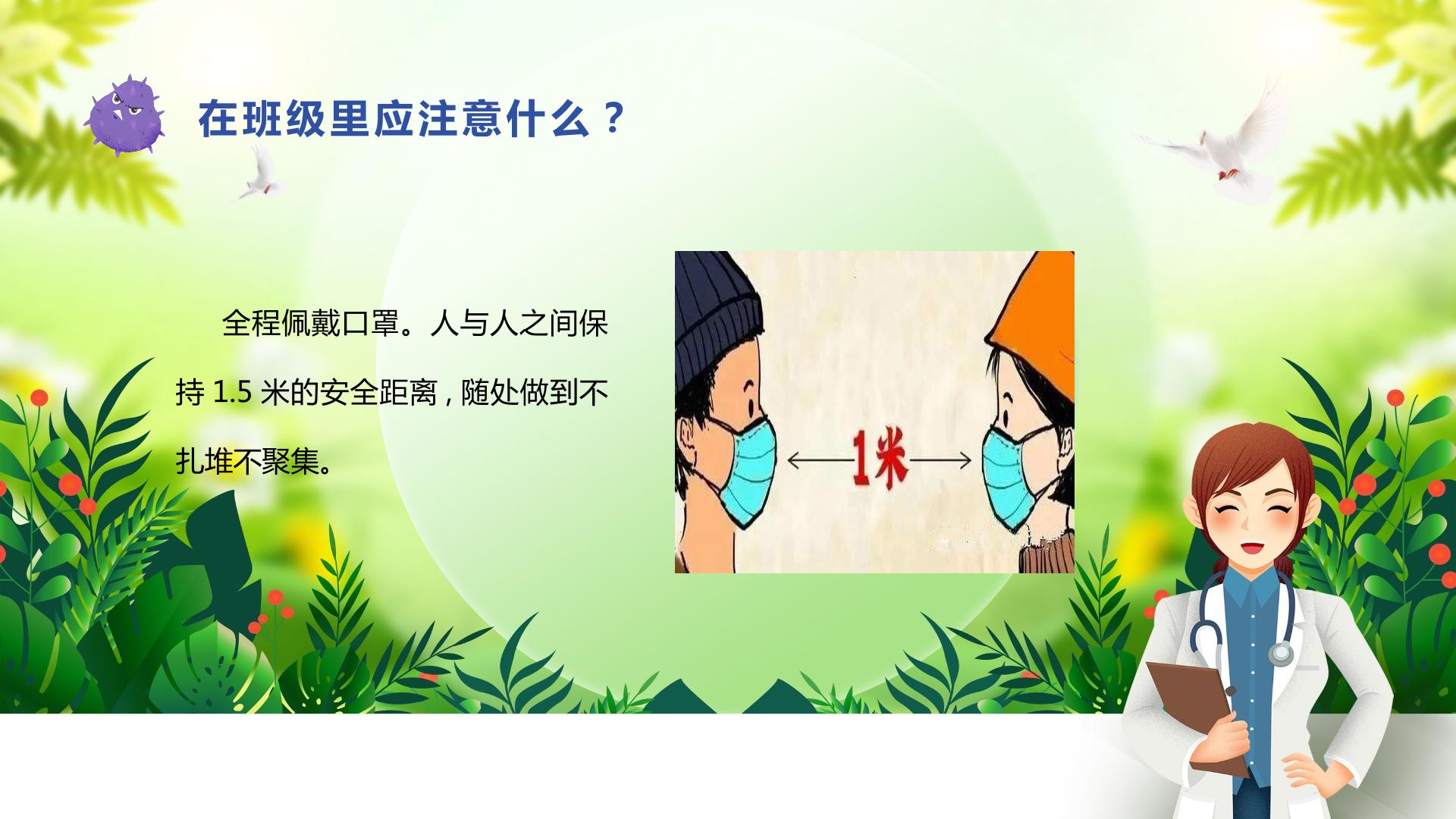 在班级里应注意什么？

全程佩戴口罩。人与人之间保持 1.5 米的安全距离，随处做到不扎堆不聚集。

1米